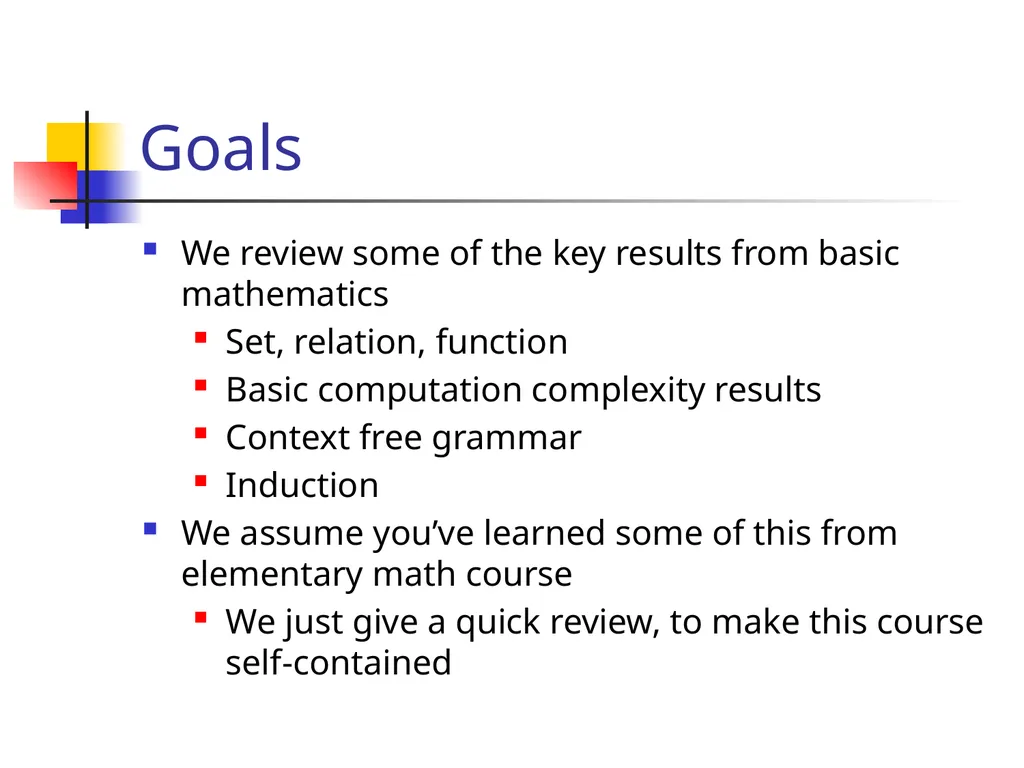 Goals

- We review some of the key results from basic mathematics
  - Set, relation, function
  - Basic computation complexity results
  - Context free grammar
  - Induction
- We assume you’ve learned some of this from elementary math course
  - We just give a quick review, to make this course self-contained